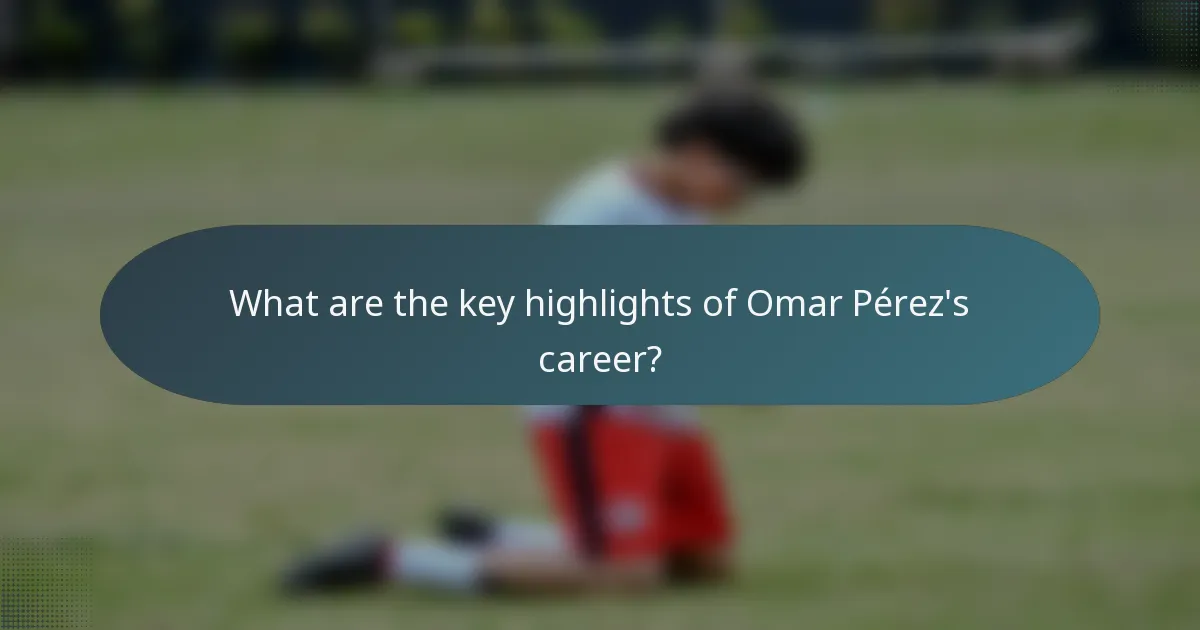 What are the key highlights of Omar Pérez's career?